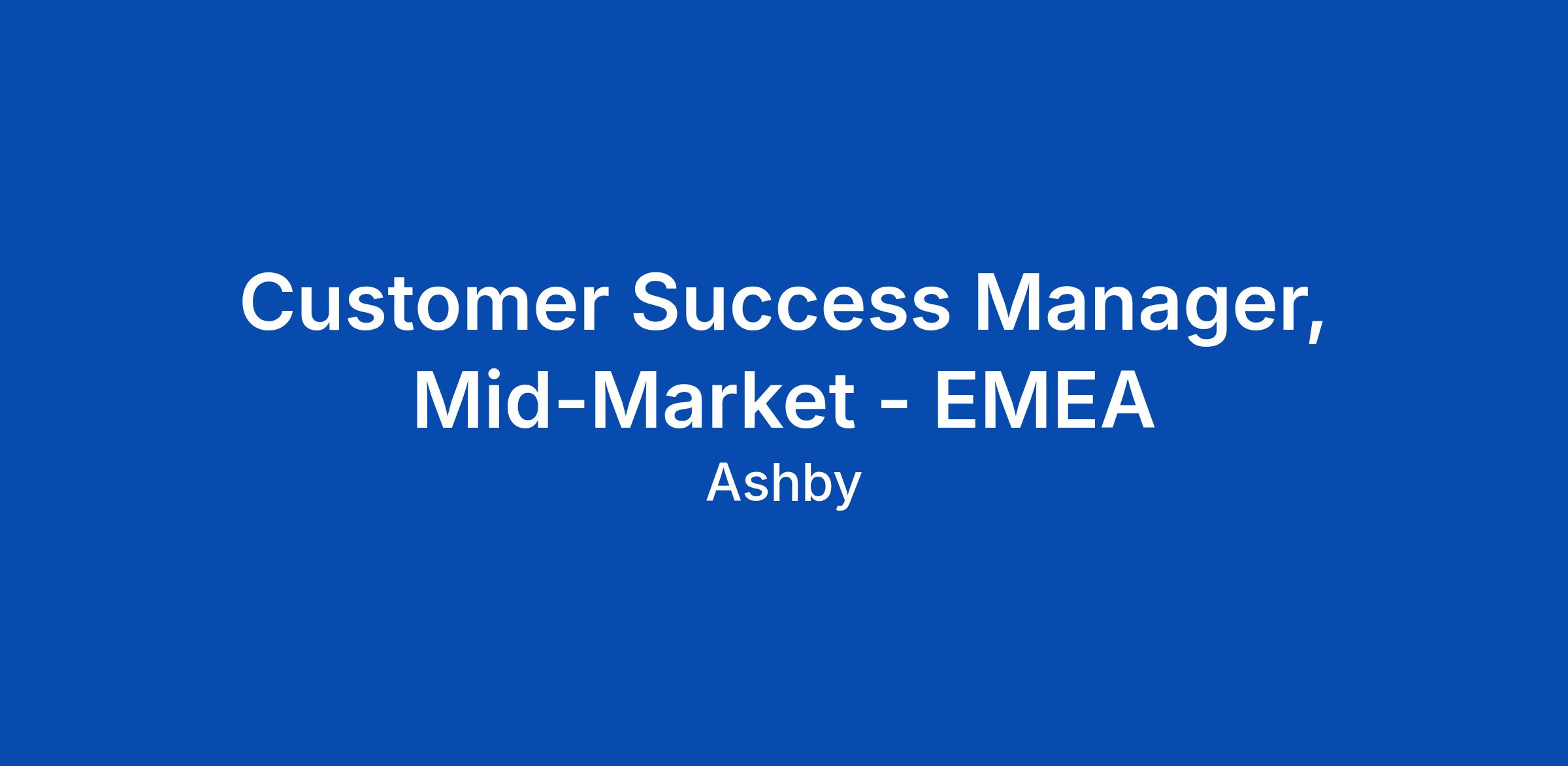 Customer Success Manager, Mid-Market - EMEA

Ashby